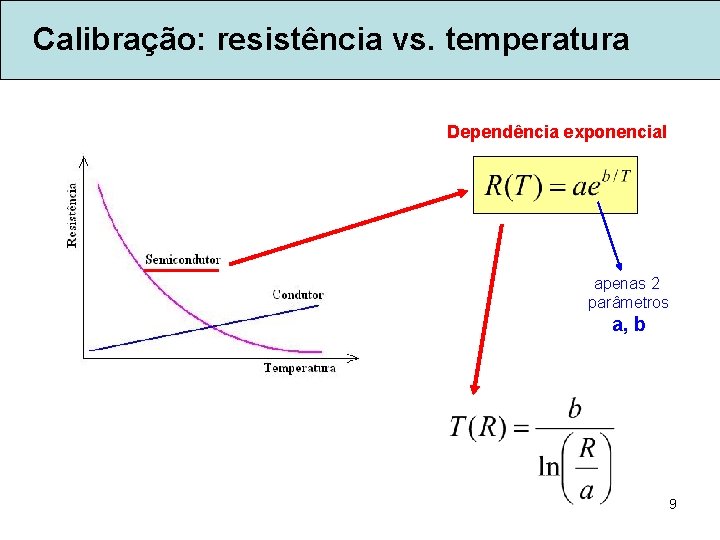 Calibração: resistência vs. temperatura

Resistência

Semicondutor

Condutor

Temperatura

Dependência exponencial

$R(T) = ae^{b/T}$

apenas 2 parâmetros
a, b

$T(R) = \frac{b}{\ln\left(\frac{R}{a}\right)}$

9